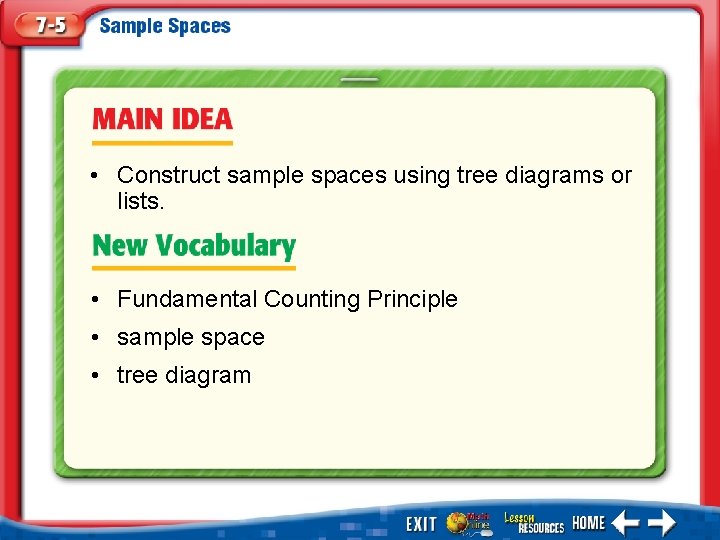 7-5 Sample Spaces

MAIN IDEA

• Construct sample spaces using tree diagrams or lists.

New Vocabulary

• Fundamental Counting Principle
• sample space
• tree diagram

EXIT Math Online Lesson RESOURCES HOME